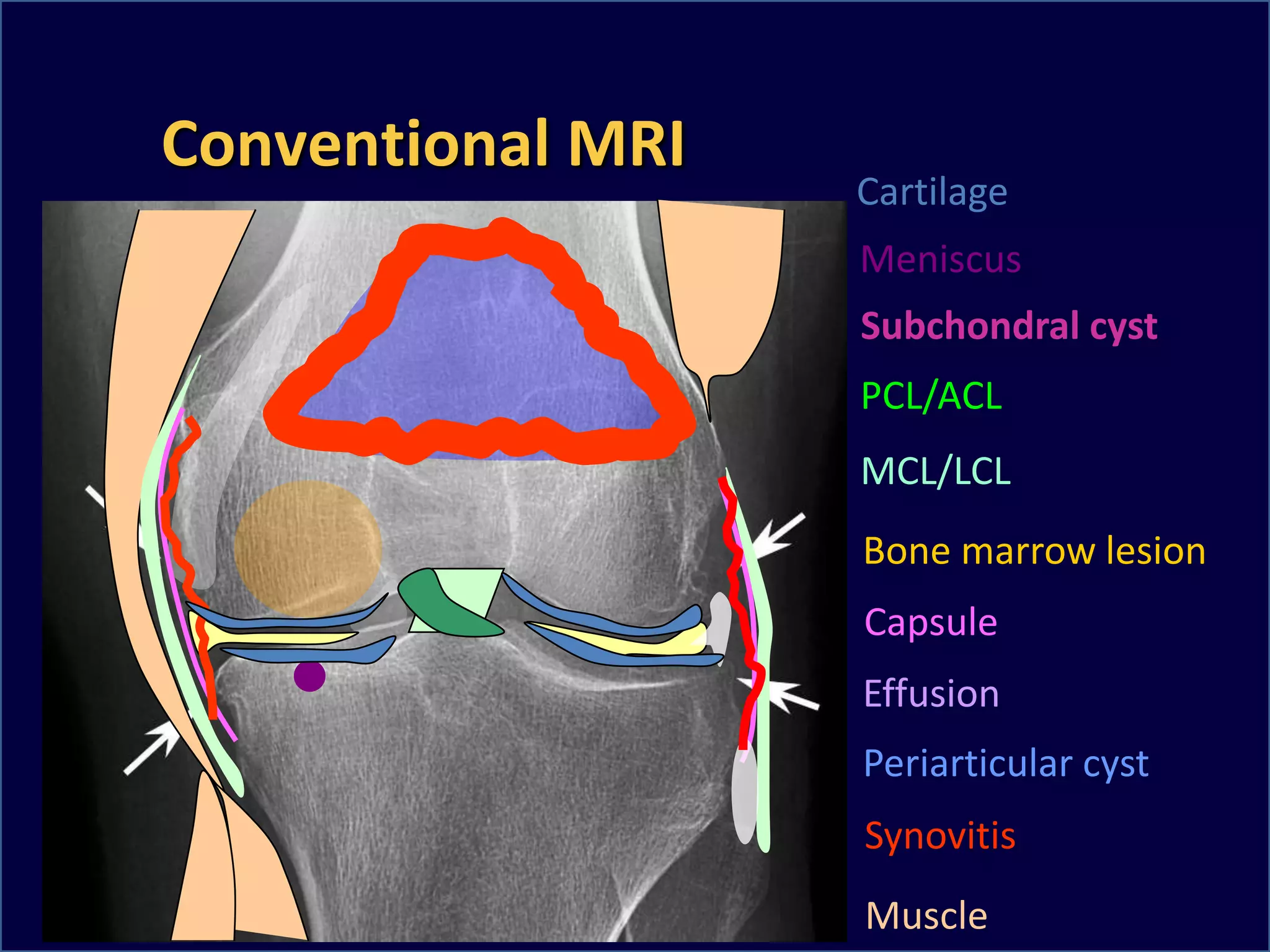 Conventional MRI

Cartilage

Meniscus

Subchondral cyst

PCL/ACL

MCL/LCL

Bone marrow lesion

Capsule

Effusion

Periarticular cyst

Synovitis

Muscle